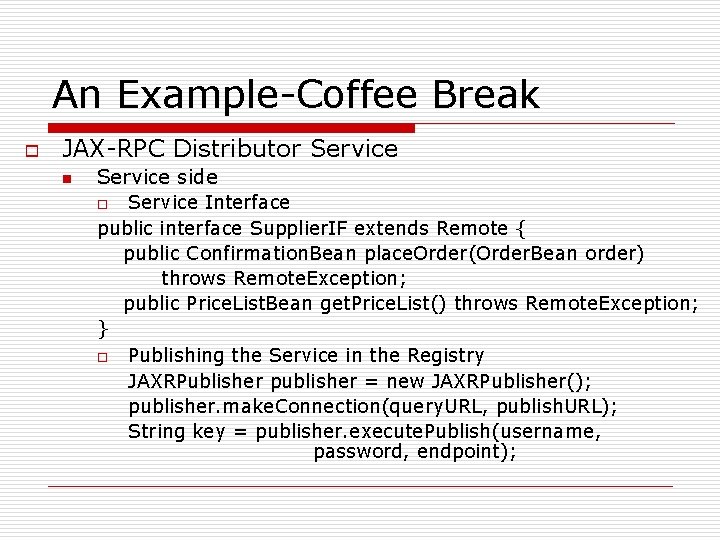 An Example-Coffee Break

JAX-RPC Distributor Service

Service side

Service Interface

public interface SupplierIF extends Remote {
public ConfirmationBean placeOrder(OrderBean order)
throws RemoteException;
public PriceListBean getPriceList() throws RemoteException;
}

Publishing the Service in the Registry

JAXRPublisher publisher = new JAXRPublisher();
publisher.makeConnection(queryURL, publishURL);
String key = publisher.executePublish(username,
password, endpoint);